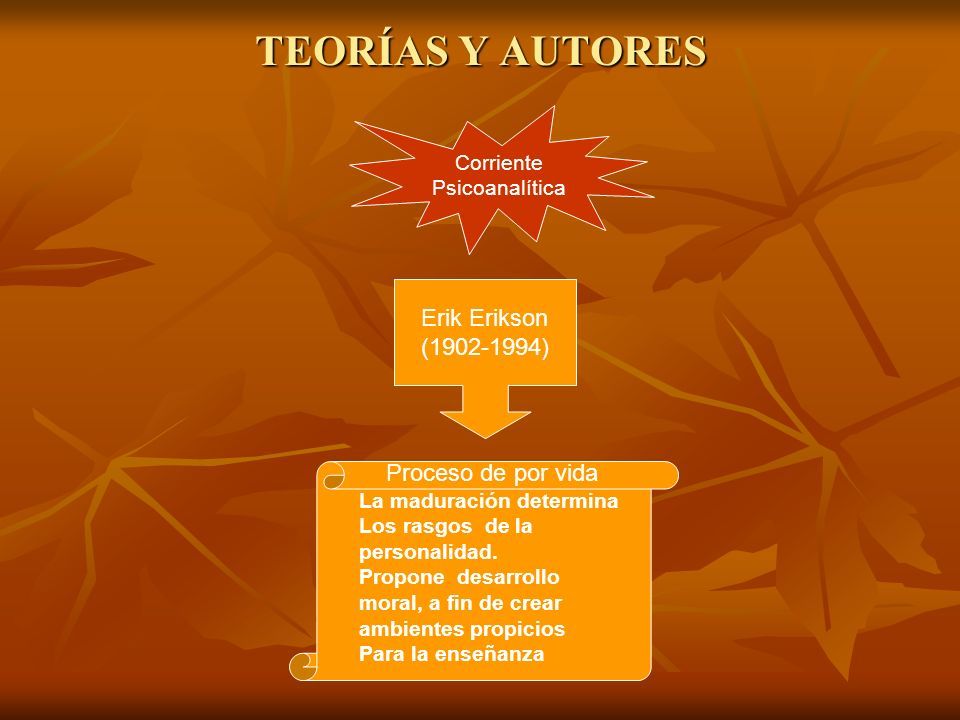 TEORÍAS Y AUTORES

Corriente Psicoanalítica

Erik Erikson (1902-1994)

Proceso de por vida

La maduración determina Los rasgos de la personalidad.
Propone desarrollo moral, a fin de crear ambientes propicios Para la enseñanza